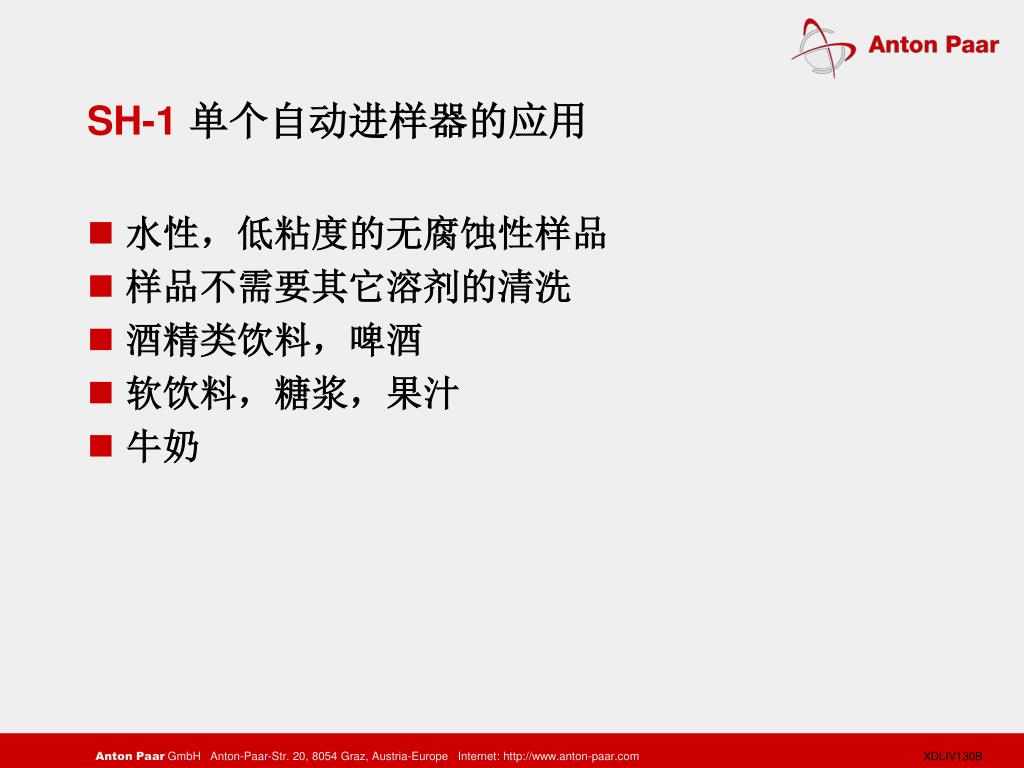 Anton Paar

SH-1 单个自动进样器的应用

- 水性，低粘度的无腐蚀性样品
- 样品不需要其它溶剂的清洗
- 酒精类饮料，啤酒
- 软饮料，糖浆，果汁
- 牛奶

Anton Paar GmbH Anton-Paar-Str. 20, 8054 Graz, Austria-Europe Internet: http://www.anton-paar.com XDLIV130B